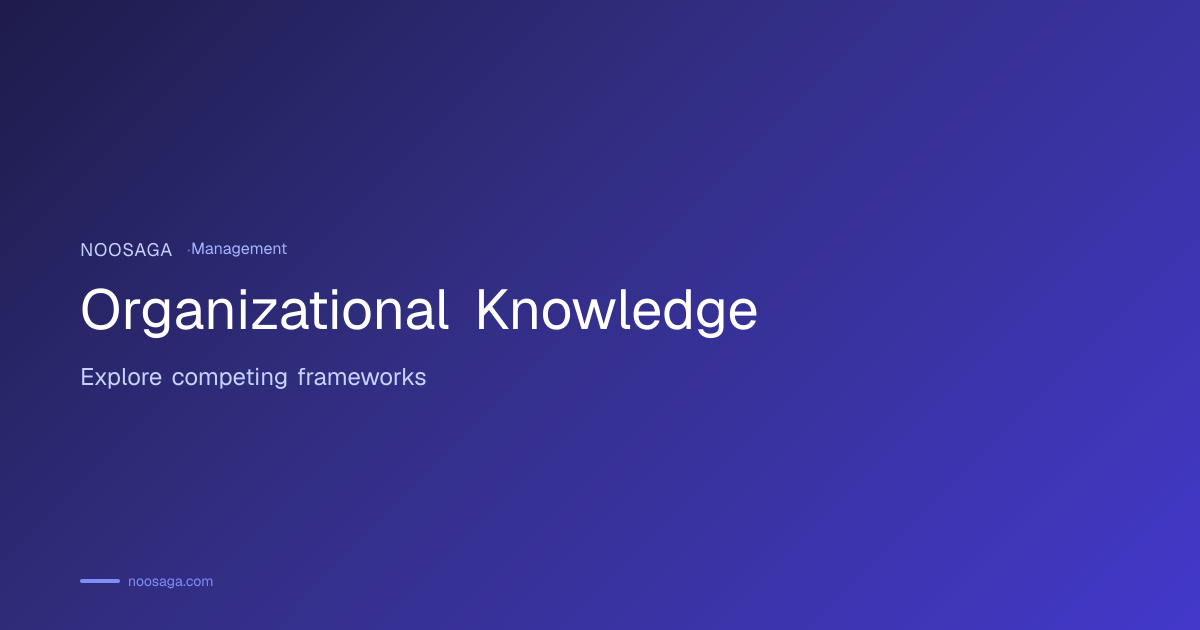 NOOSAGA ·Management

Organizational Knowledge

Explore competing frameworks

noosaga.com